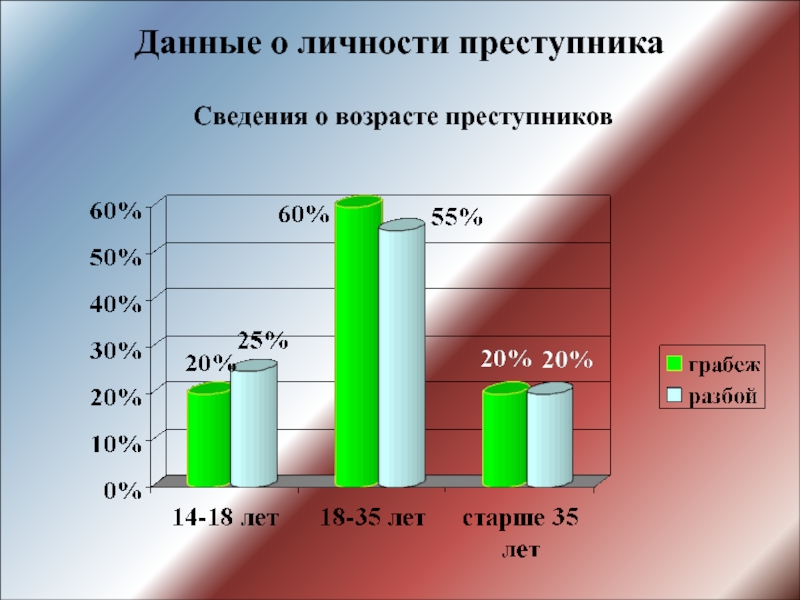 Данные о личности преступника

Сведения о возрасте преступников

60%
50%
40%
30%
20%
10%
0%

20% 25%
60% 55%
20% 20%

14-18 лет
18-35 лет
старше 35 лет

грабеж
разбой